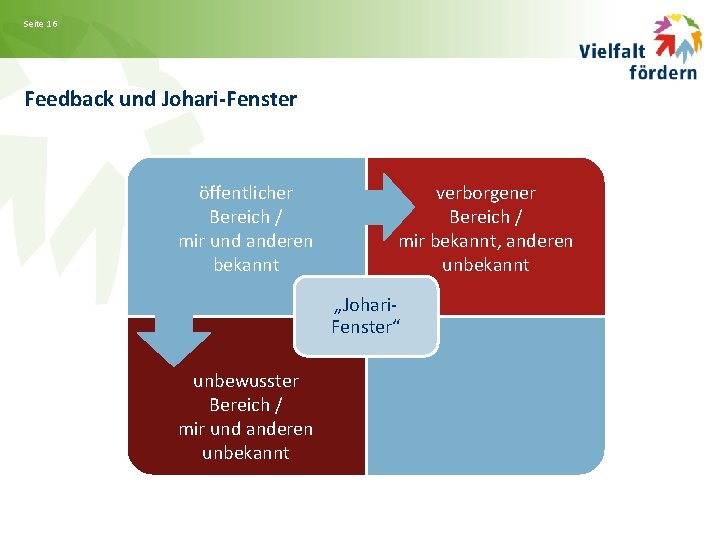 Seite 16

Vielfalt fördern

Feedback und Johari-Fenster

öffentlicher Bereich / mir und anderen bekannt

verborgener Bereich / mir bekannt, anderen unbekannt

„Johari-Fenster“

unbewusster Bereich / mir und anderen unbekannt